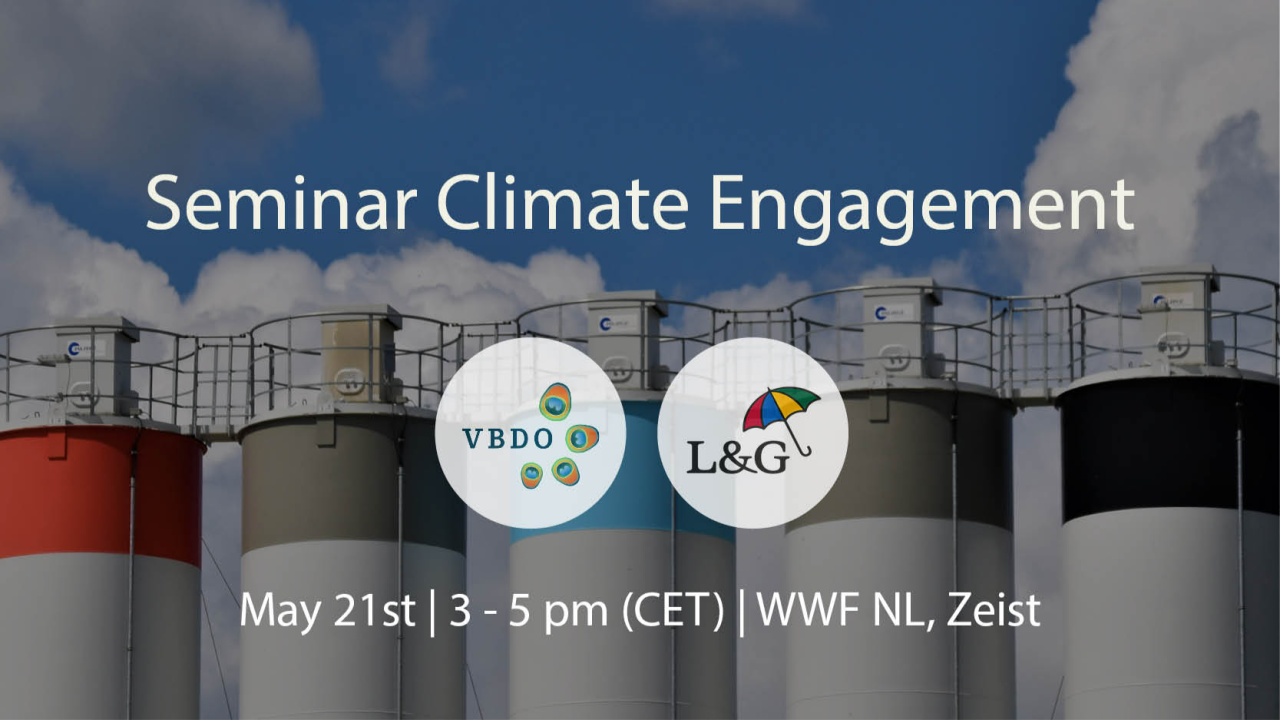 Seminar Climate Engagement

VBDO

L&G

May 21st | 3 - 5 pm (CET) | WWF NL, Zeist